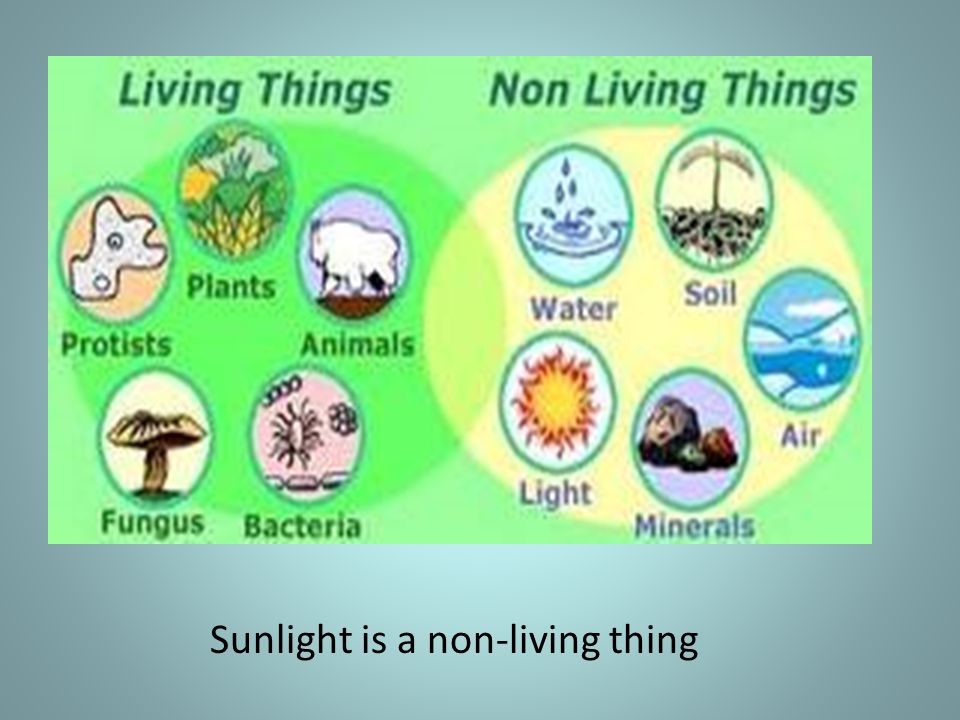 Living Things

Plants
Protists
Animals
Fungus
Bacteria

Non Living Things

Water
Soil
Air
Light
Minerals

Sunlight is a non-living thing